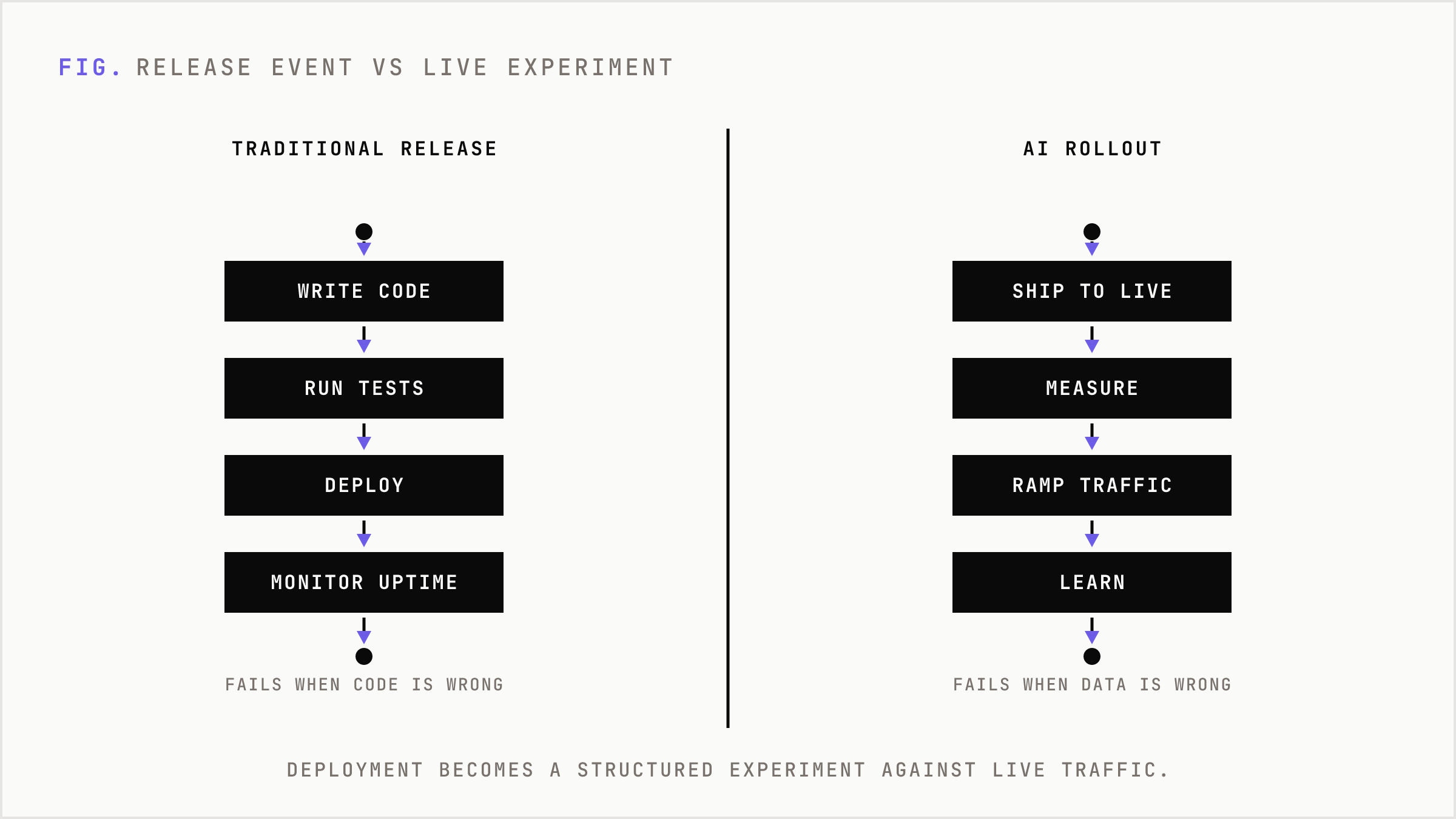 FIG. RELEASE EVENT VS LIVE EXPERIMENT

TRADITIONAL RELEASE

WRITE CODE

RUN TESTS

DEPLOY

MONITOR UPTIME

FAILS WHEN CODE IS WRONG

AI ROLLOUT

SHIP TO LIVE

MEASURE

RAMP TRAFFIC

LEARN

FAILS WHEN DATA IS WRONG

DEPLOYMENT BECOMES A STRUCTURED EXPERIMENT AGAINST LIVE TRAFFIC.